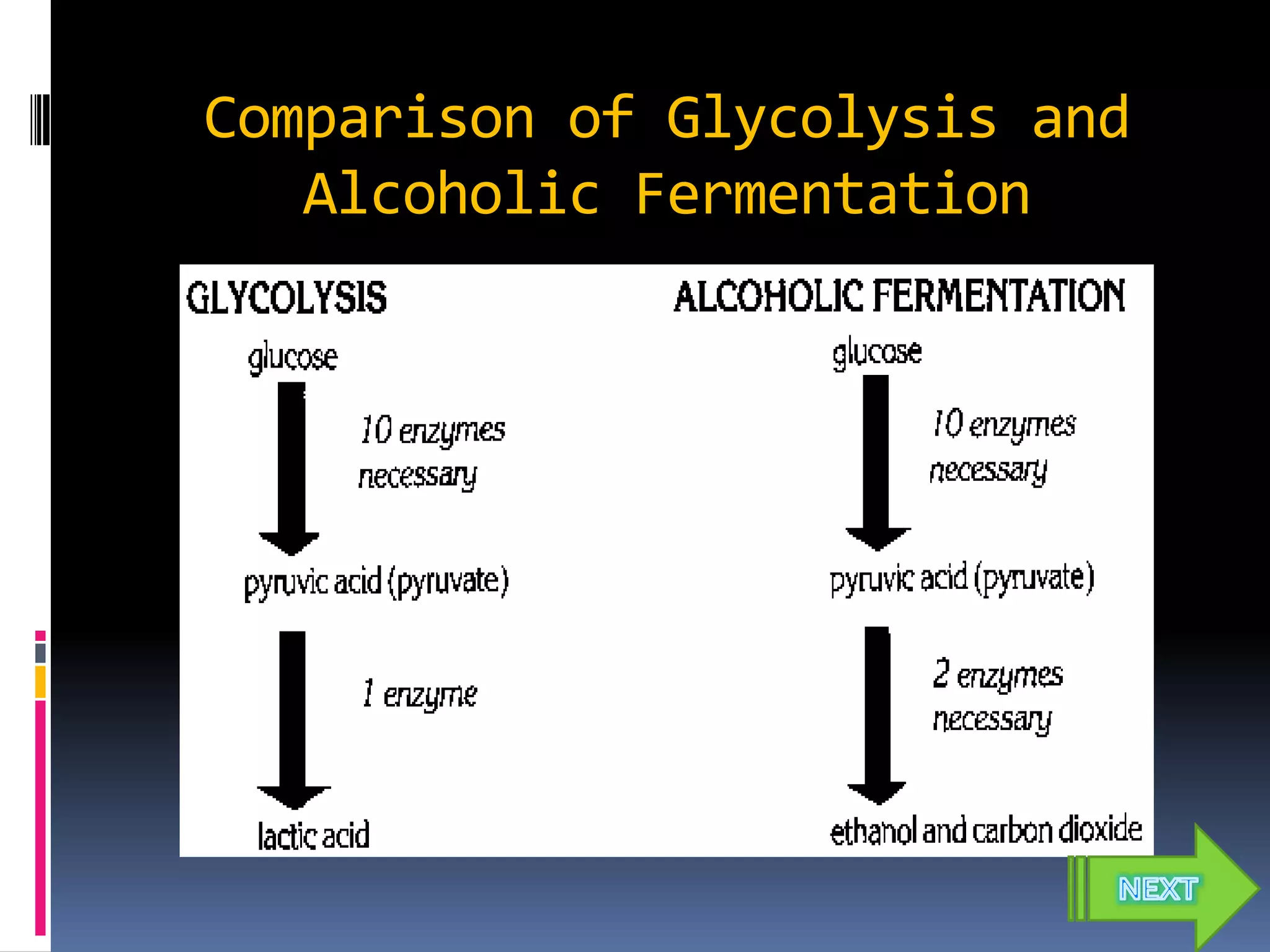 Comparison of Glycolysis and Alcoholic Fermentation

GLYCOLYSIS

glucose

10 enzymes necessary

pyruvic acid (pyruvate)

1 enzyme

lactic acid

ALCOHOLIC FERMENTATION

glucose

10 enzymes necessary

pyruvic acid (pyruvate)

2 enzymes necessary

ethanol and carbon dioxide

NEXT